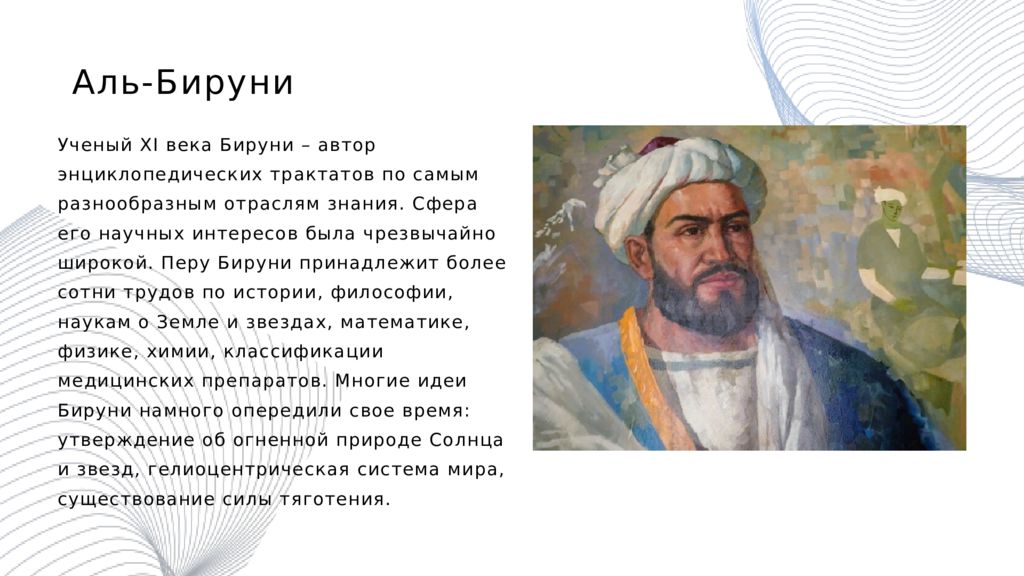 Аль-Бируни

Ученый XI века Бируни – автор энциклопедических трактатов по самым разнообразным отраслям знания. Сфера его научных интересов была чрезвычайно широкой. Перу Бируни принадлежит более сотни трудов по истории, философии, наукам о Земле и звездах, математике, физике, химии, классификации медицинских препаратов. Многие идеи Бируни намного опередили свое время: утверждение об огненной природе Солнца и звезд, гелиоцентрическая система мира, существование силы тяготения.